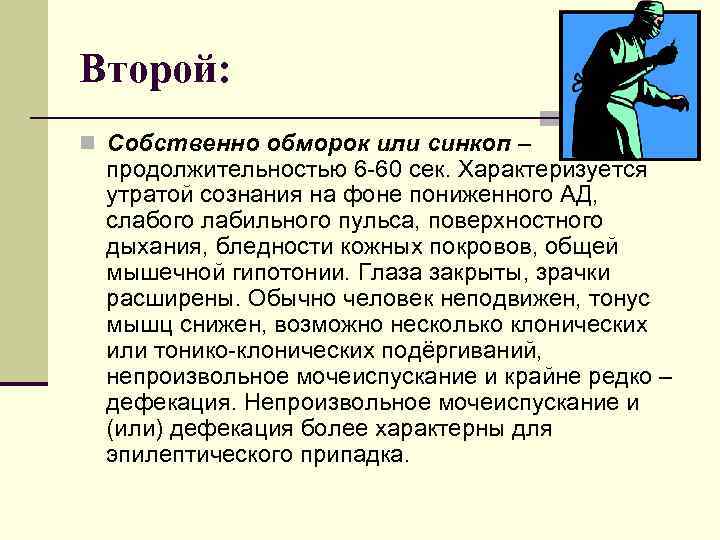 Второй:

Собственно обморок или синкоп – продолжительностью 6-60 сек. Характеризуется утратой сознания на фоне пониженного АД, слабого лабильного пульса, поверхностного дыхания, бледности кожных покровов, общей мышечной гипотонии. Глаза закрыты, зрачки расширены. Обычно человек неподвижен, тонус мышц снижен, возможно несколько клонических или тонико-клонических подёргиваний, непроизвольное мочеиспускание и крайне редко – дефекация. Непроизвольное мочеиспускание и (или) дефекация более характерны для эпилептического припадка.